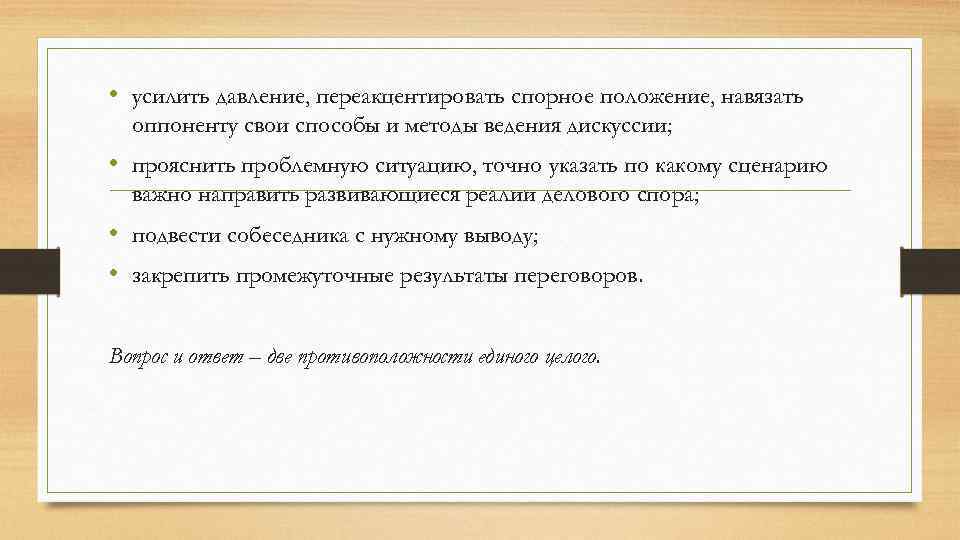 • усилить давление, переакцентировать спорное положение, навязать оппоненту свои способы и методы ведения дискуссии;

• прояснить проблемную ситуацию, точно указать по какому сценарию важно направить развивающиеся реалии делового спора;

• подвести собеседника с нужному выводу;

• закрепить промежуточные результаты переговоров.

Вопрос и ответ – две противоположности единого целого.